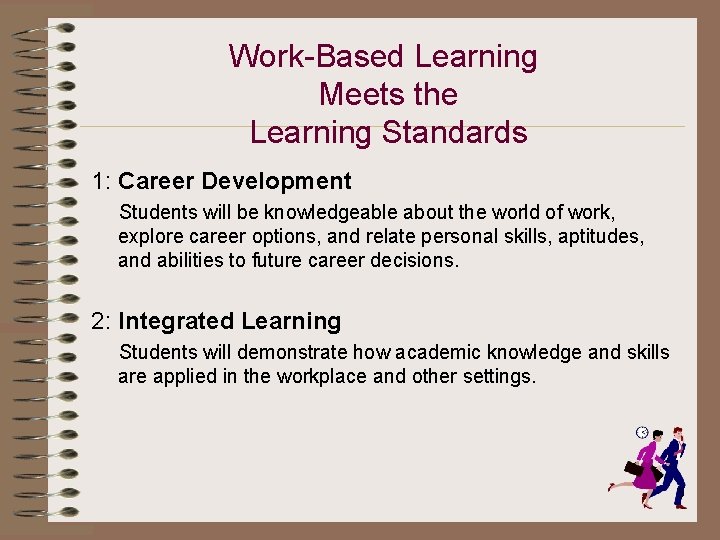 Work-Based Learning Meets the Learning Standards

1: Career Development

Students will be knowledgeable about the world of work, explore career options, and relate personal skills, aptitudes, and abilities to future career decisions.

2: Integrated Learning

Students will demonstrate how academic knowledge and skills are applied in the workplace and other settings.